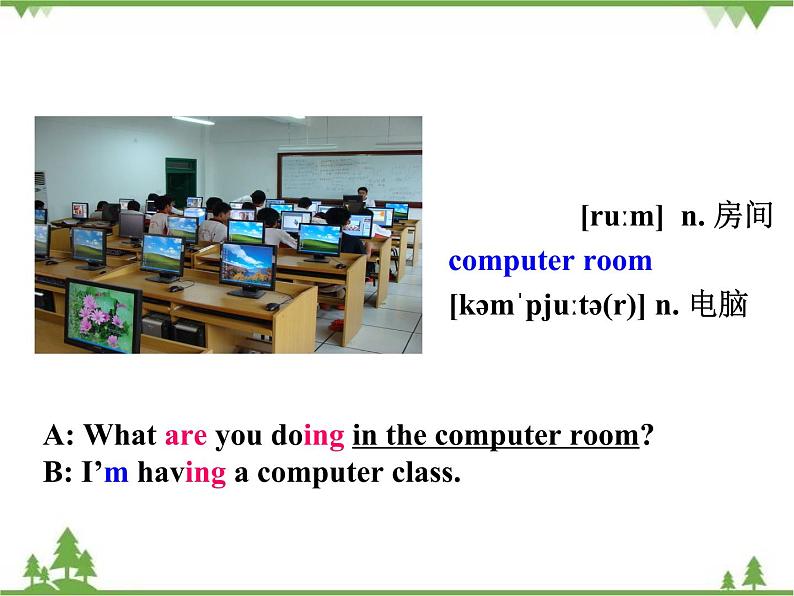 [ruːm] n. 房间
computer room
[kəmˈpjuːtə(r)] n. 电脑

A: What are you doing in the computer room?
B: I'm having a computer class.